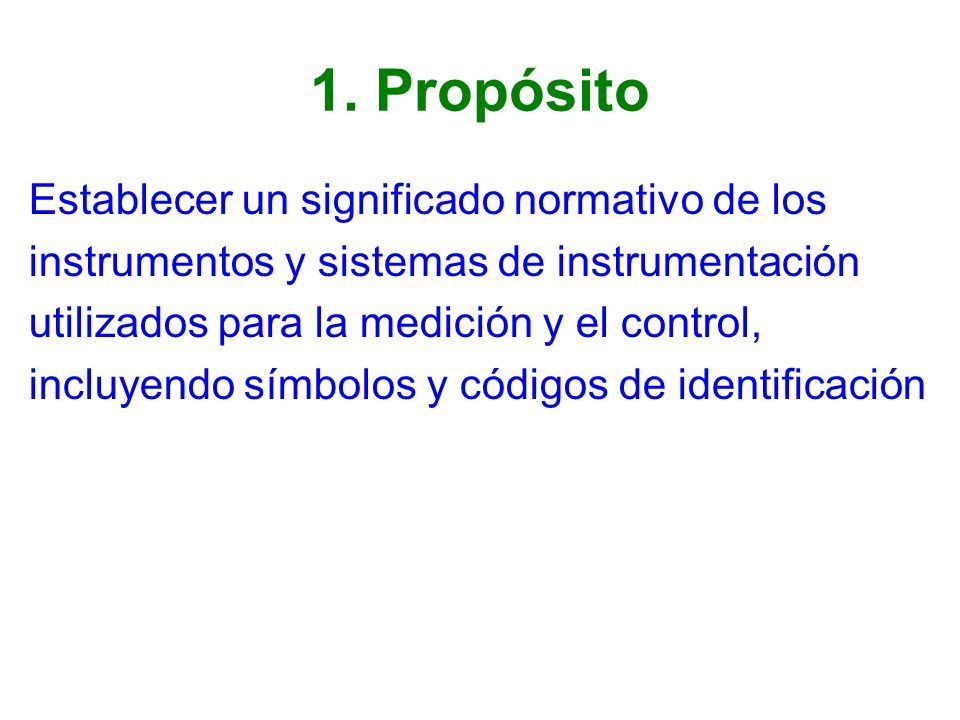 1. Propósito

Establecer un significado normativo de los instrumentos y sistemas de instrumentación utilizados para la medición y el control, incluyendo símbolos y códigos de identificación